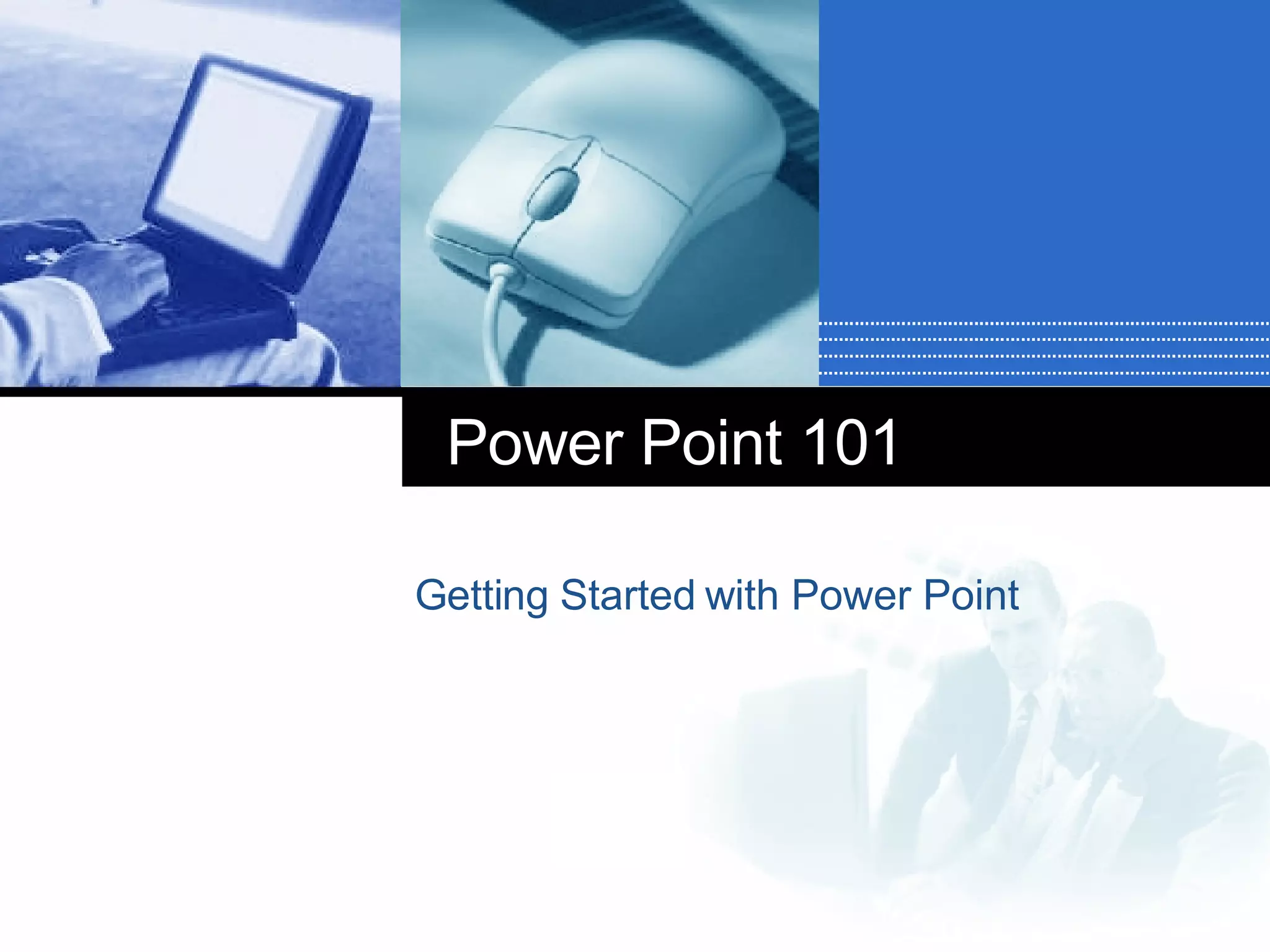 Power Point 101

Getting Started with Power Point